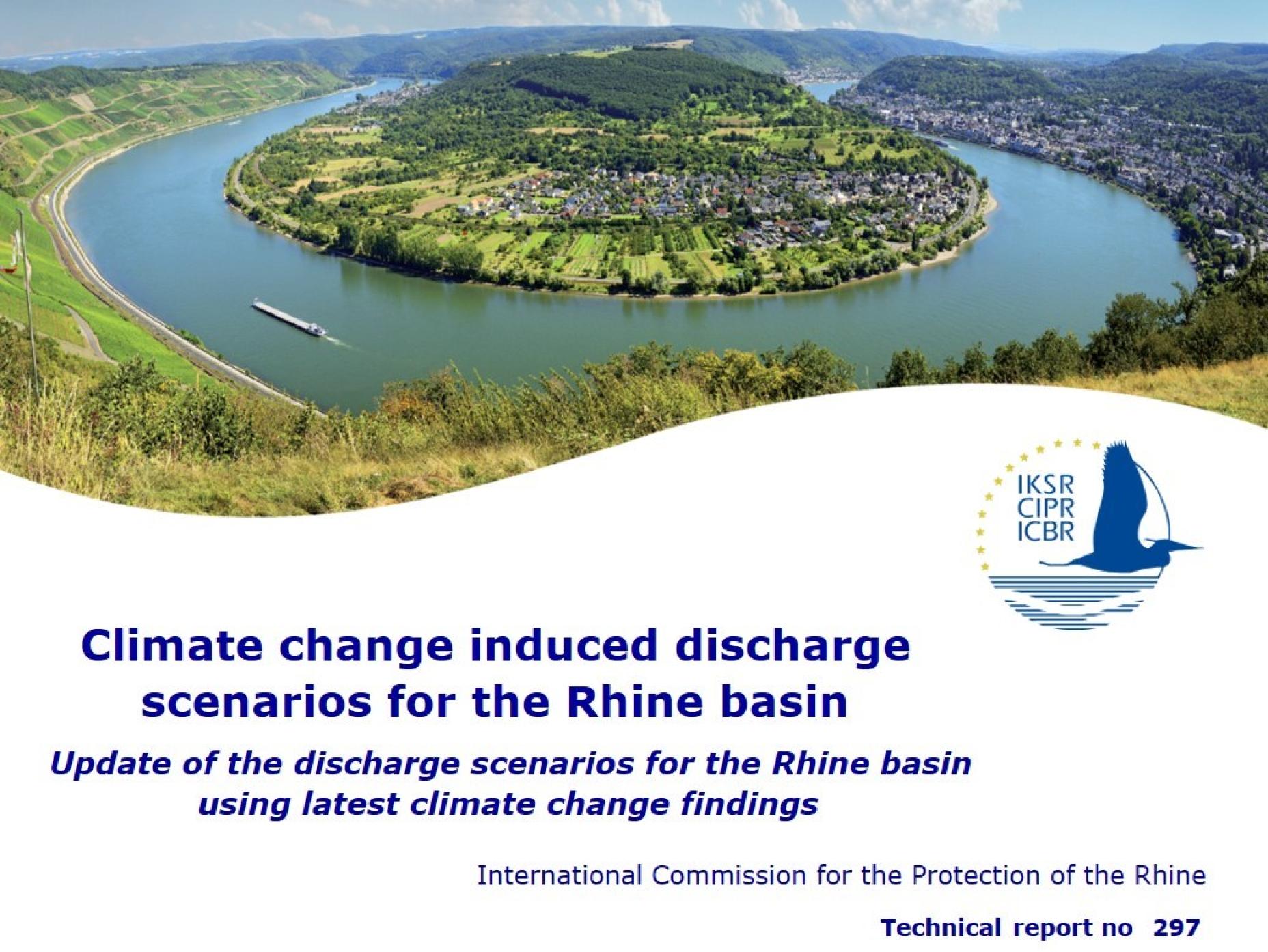 IKSR
CIPR
ICBR

Climate change induced discharge scenarios for the Rhine basin

Update of the discharge scenarios for the Rhine basin using latest climate change findings

International Commission for the Protection of the Rhine

Technical report no 297